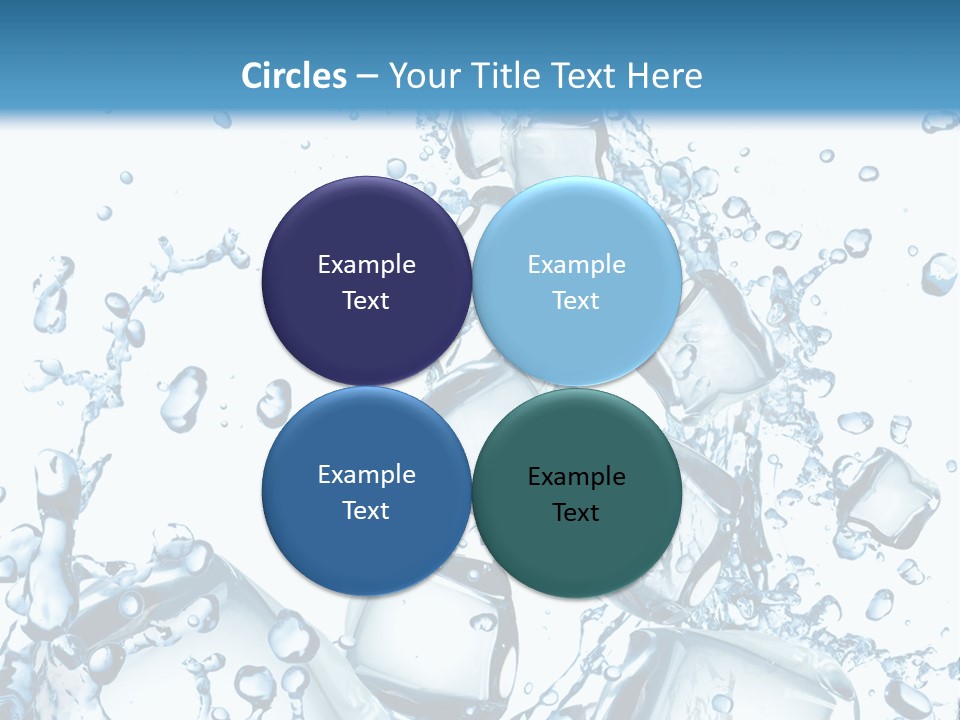 Circles – Your Title Text Here

Example Text

Example Text

Example Text

Example Text